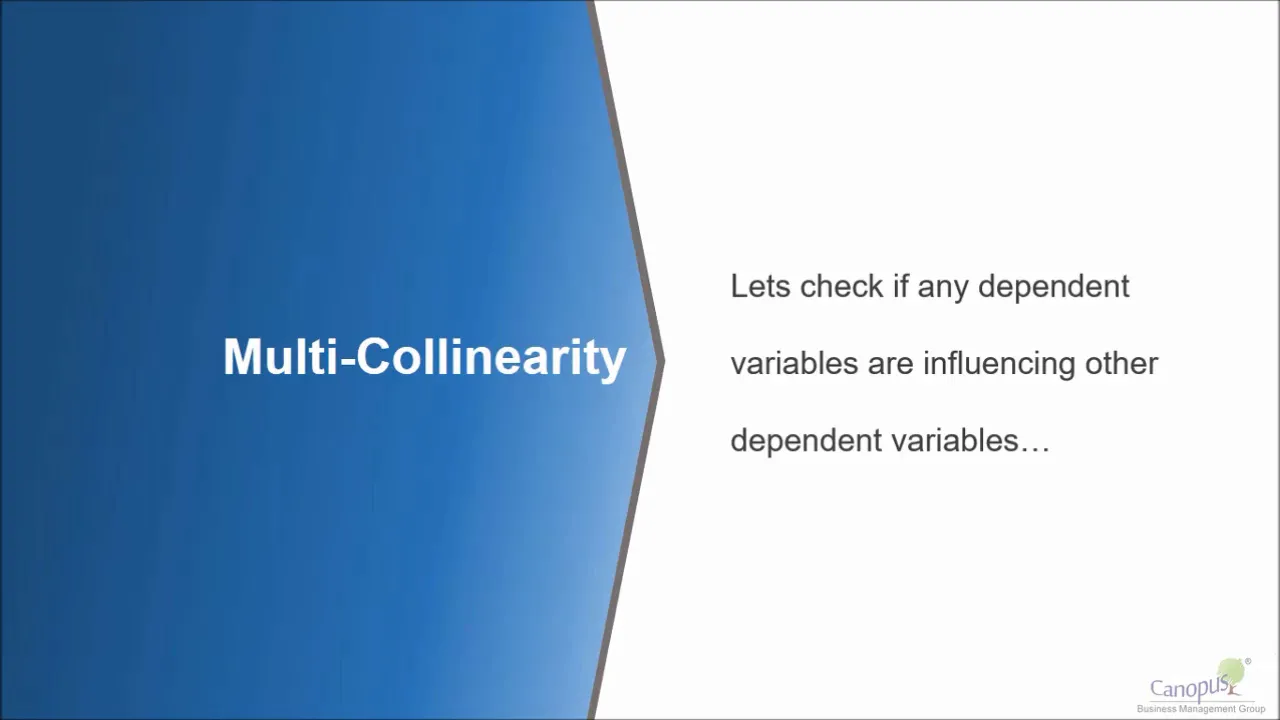 Multi-Collinearity

Lets check if any dependent variables are influencing other dependent variables…

Canopus®
Business Management Group